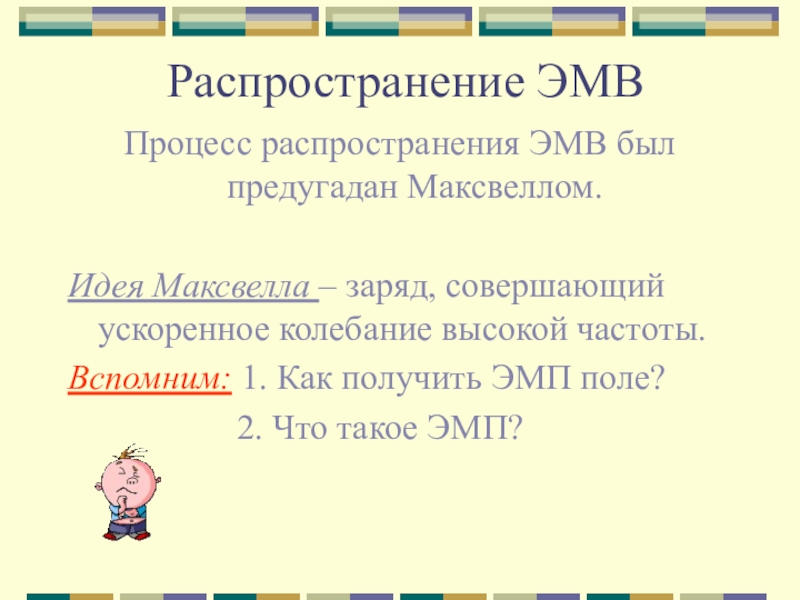 Распространение ЭМВ

Процесс распространения ЭМВ был предугадан Максвеллом.

Идея Максвелла – заряд, совершающий ускоренное колебание высокой частоты.

Вспомним: 1. Как получить ЭМП поле?

2. Что такое ЭМП?